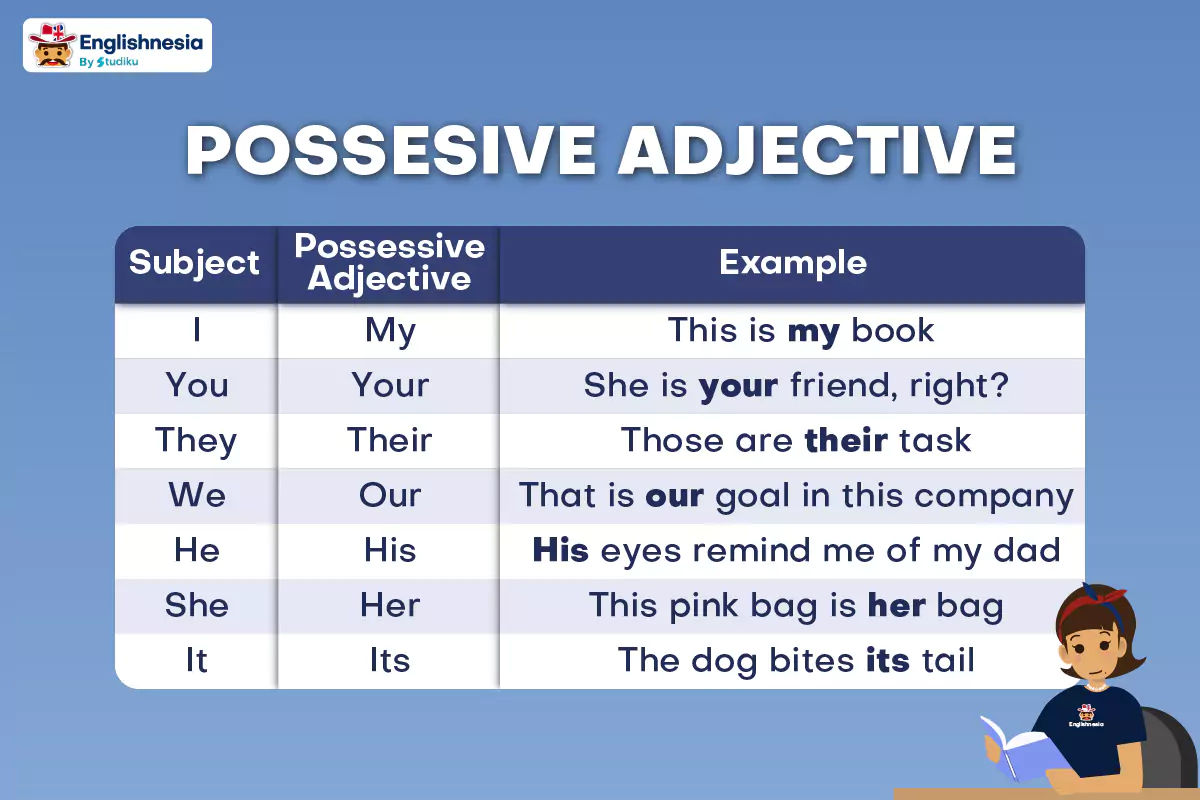 Englishnesia
By Studiku

POSSESIVE ADJECTIVE

| Subject | Possessive Adjective | Example |
|---|---|---|
| I | My | This is **my** book |
| You | Your | She is **your** friend, right? |
| They | Their | Those are **their** task |
| We | Our | That is **our** goal in this company |
| He | His | **His** eyes remind me of my dad |
| She | Her | This pink bag is **her** bag |
| It | Its | The dog bites **its** tail |

Englishnesia